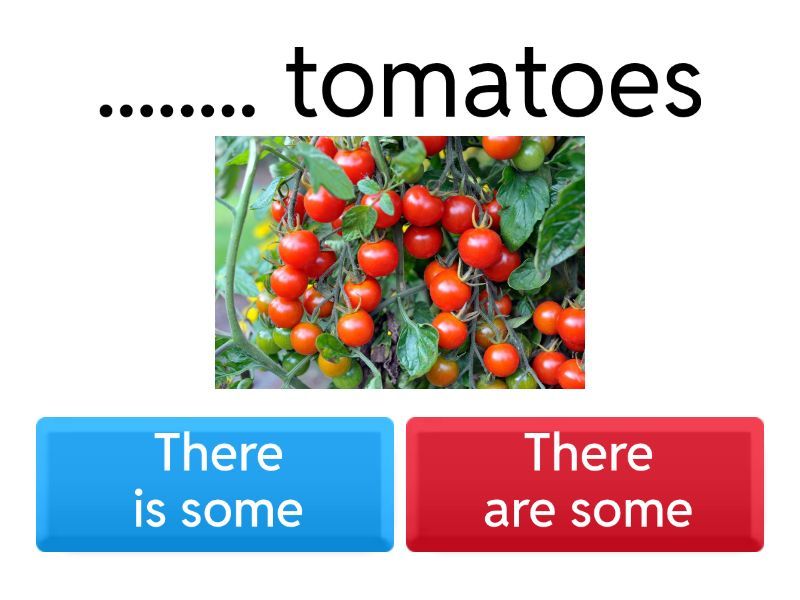 ........ tomatoes

There is some

There are some